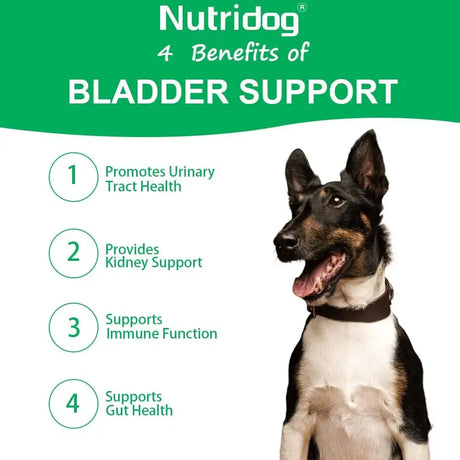 Nutridog®
4 Benefits of
BLADDER SUPPORT

1 Promotes Urinary Tract Health

2 Provides Kidney Support

3 Supports Immune Function

4 Supports Gut Health